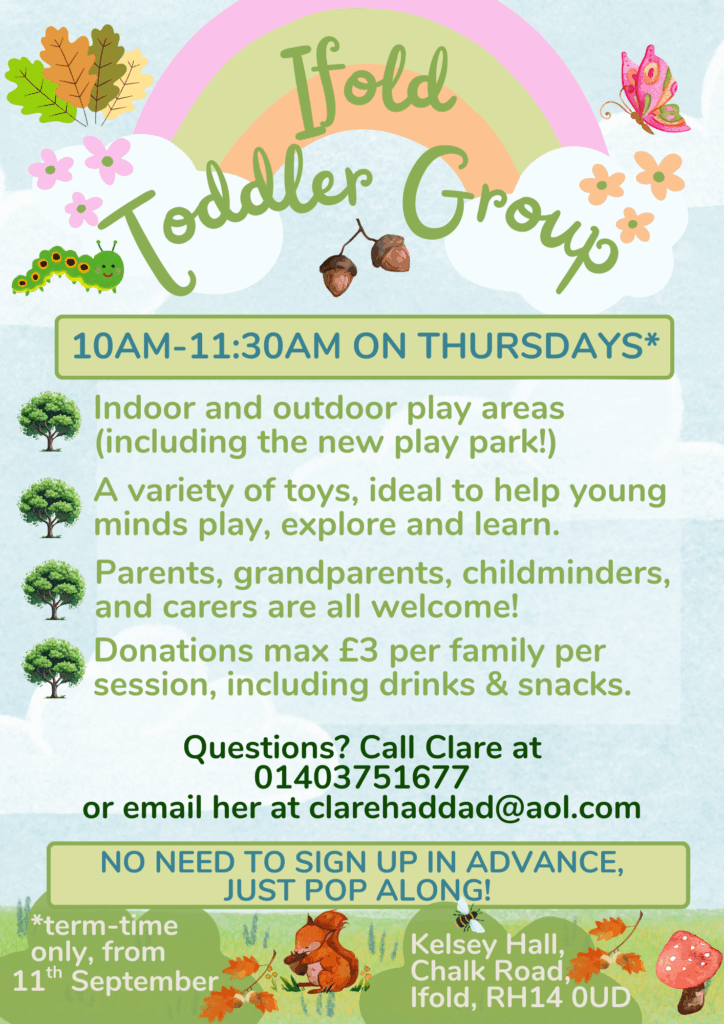 Ifold Toddler Group

10AM-11:30AM ON THURSDAYS*

Indoor and outdoor play areas (including the new play park!)

A variety of toys, ideal to help young minds play, explore and learn.

Parents, grandparents, childminders, and carers are all welcome!

Donations max £3 per family per session, including drinks & snacks.

Questions? Call Clare at 01403751677 or email her at clarehaddad@aol.com

NO NEED TO SIGN UP IN ADVANCE, JUST POP ALONG!

*term-time only, from 11$^{th}$ September

Kelsey Hall, Chalk Road, Ifold, RH14 0UD